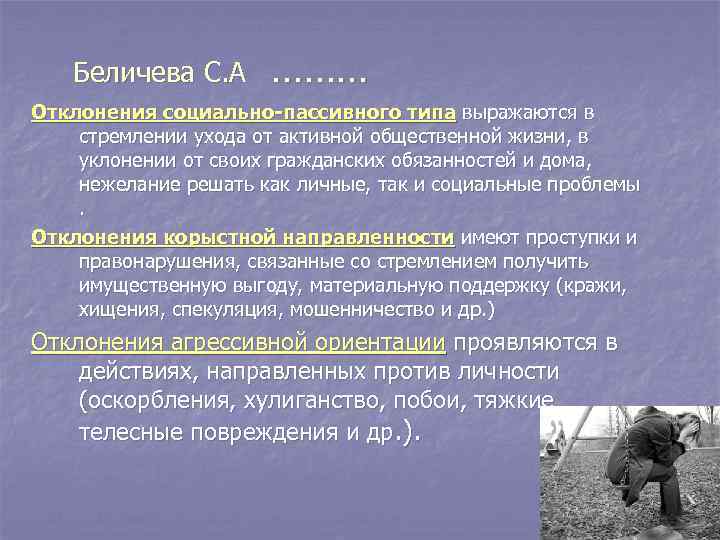 Беличева С.А .........

Отклонения социально-пассивного типа выражаются в стремлении ухода от активной общественной жизни, в уклонении от своих гражданских обязанностей и дома, нежелание решать как личные, так и социальные проблемы .

Отклонения корыстной направленности имеют проступки и правонарушения, связанные со стремлением получить имущественную выгоду, материальную поддержку (кражи, хищения, спекуляция, мошенничество и др.)

Отклонения агрессивной ориентации проявляются в действиях, направленных против личности (оскорбления, хулиганство, побои, тяжкие телесные повреждения и др.).